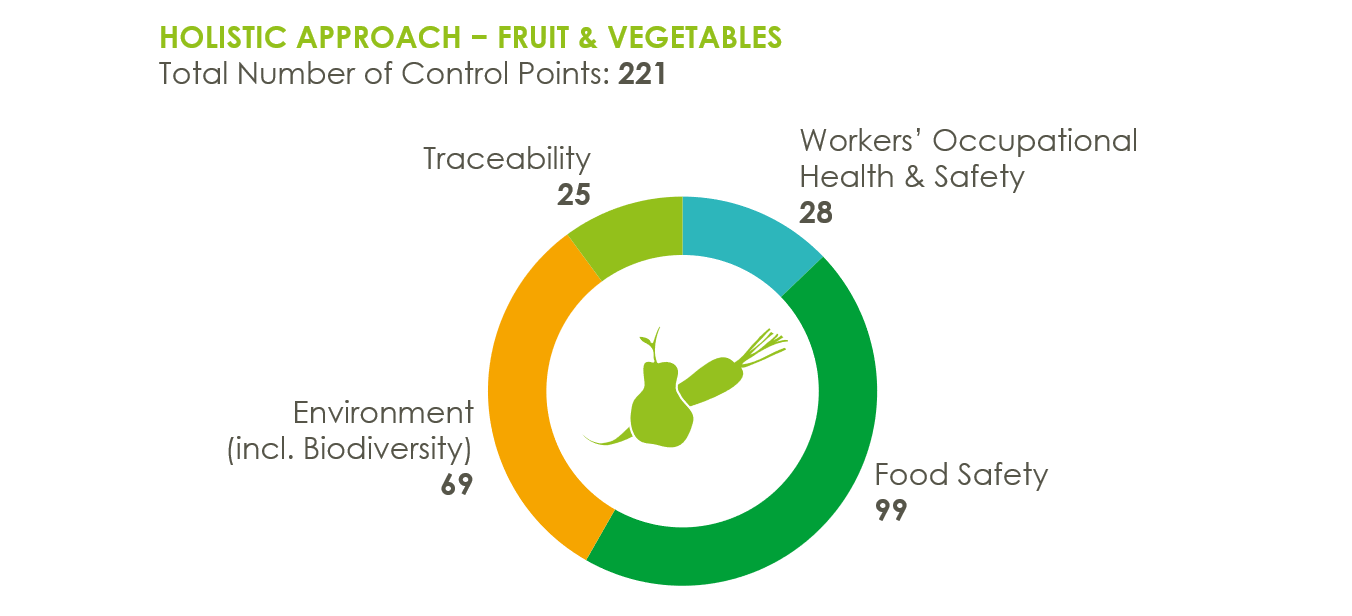 HOLISTIC APPROACH – FRUIT & VEGETABLES
Total Number of Control Points: 221

Traceability
25

Workers' Occupational Health & Safety
28

Environment (incl. Biodiversity)
69

Food Safety
99